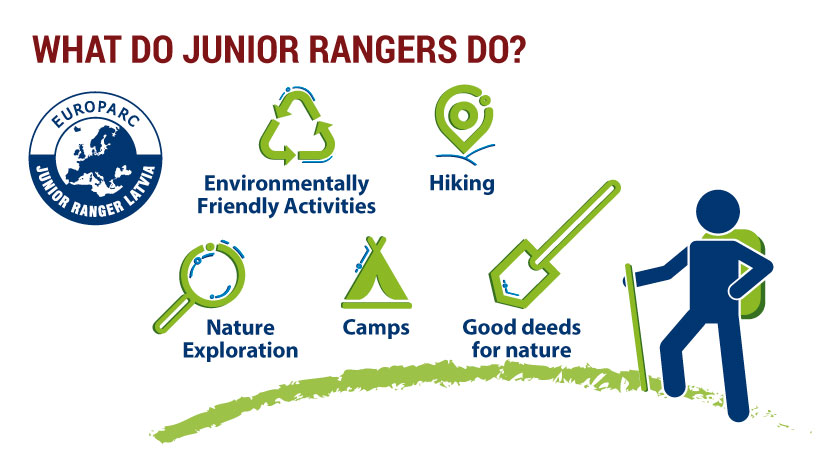 WHAT DO JUNIOR RANGERS DO?

EUROPARC
JUNIOR RANGER LATVIA

Environmentally Friendly Activities

Hiking

Nature Exploration

Camps

Good deeds for nature